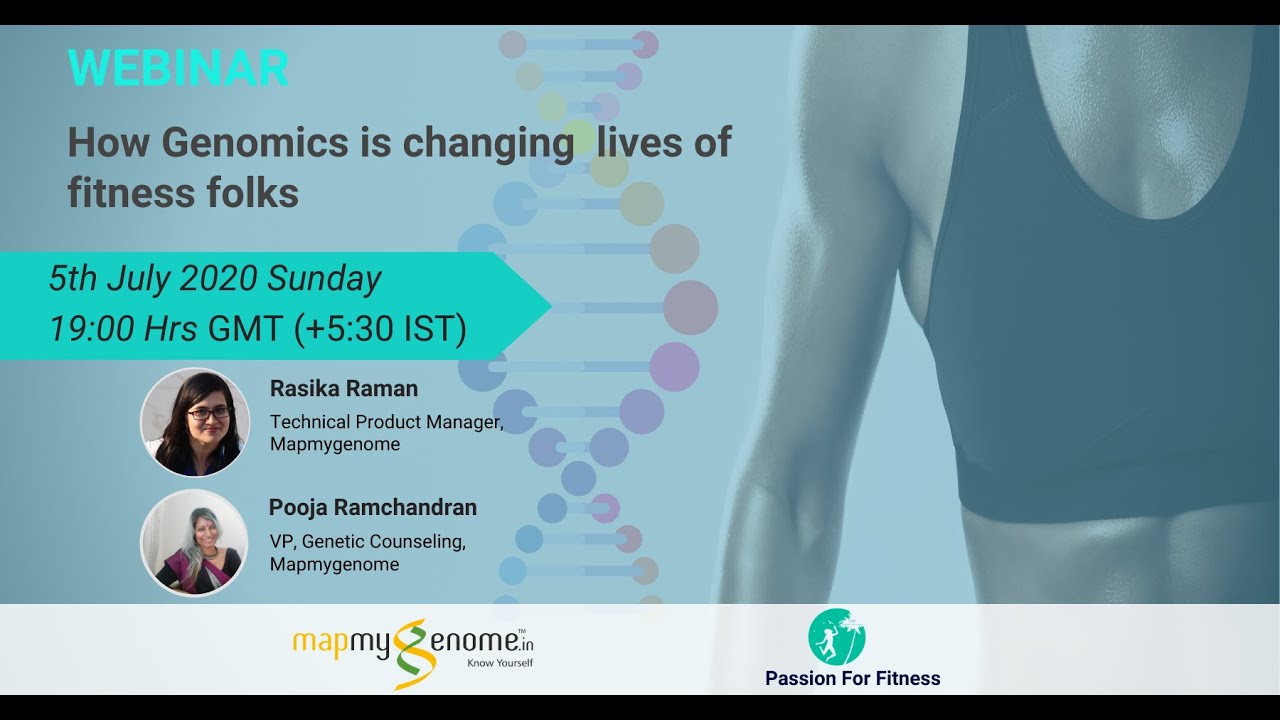 WEBINAR

How Genomics is changing lives of fitness folks

5th July 2020 Sunday
19:00 Hrs GMT (+5:30 IST)

Rasika Raman
Technical Product Manager, Mapmygenome

Pooja Ramchandran
VP, Genetic Counseling, Mapmygenome

mapmygenome™.in
Know Yourself

Passion For Fitness